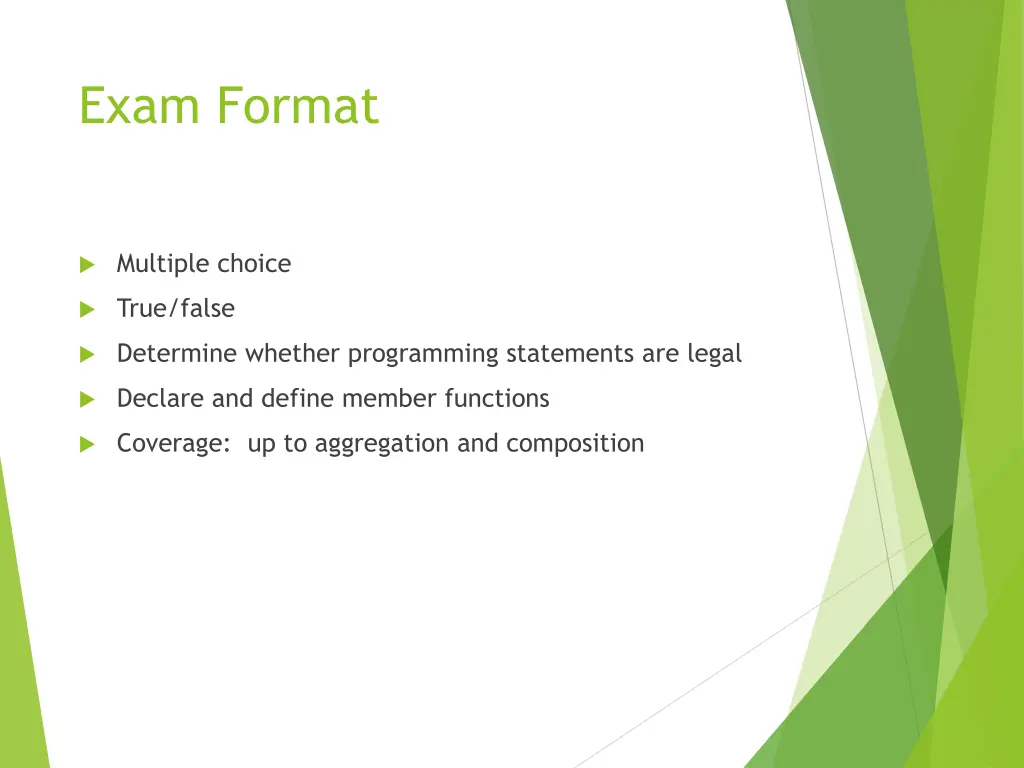 Exam Format

Multiple choice

True/false

Determine whether programming statements are legal

Declare and define member functions

Coverage:  up to aggregation and composition